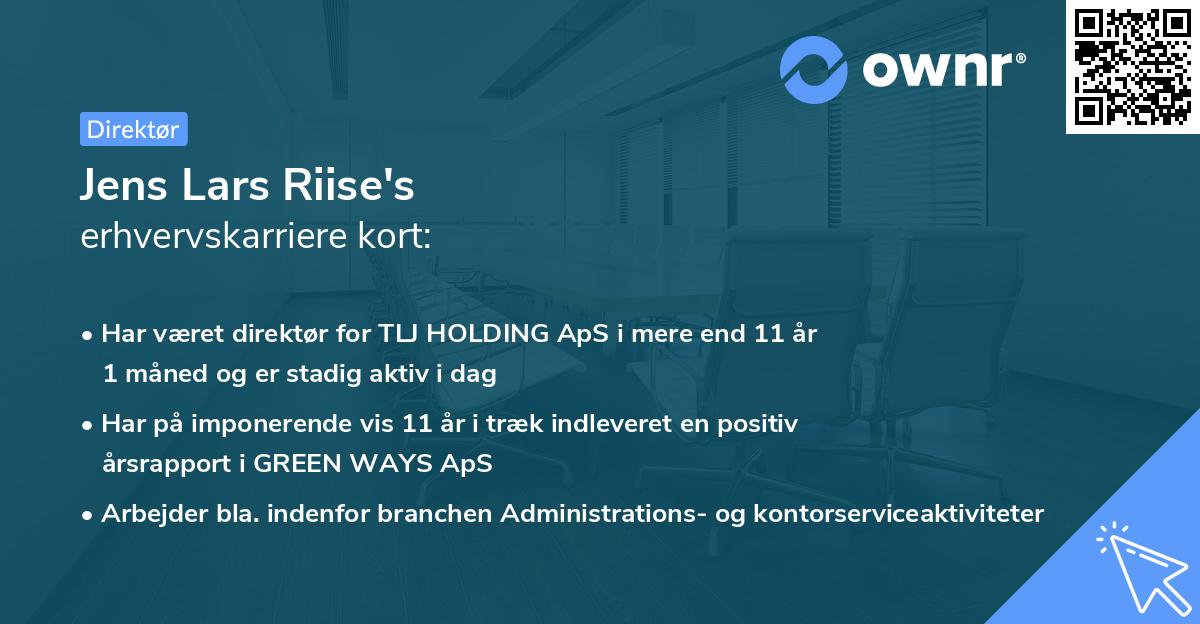 ownr®

Direktør

Jens Lars Riise's
erhvervskarriere kort:

• Har været direktør for TLJ HOLDING ApS i mere end 11 år 1 måned og er stadig aktiv i dag

• Har på imponerende vis 11 år i træk indleveret en positiv årsrapport i GREEN WAYS ApS

• Arbejder bla. indenfor branchen Administrations- og kontorserviceaktiviteter